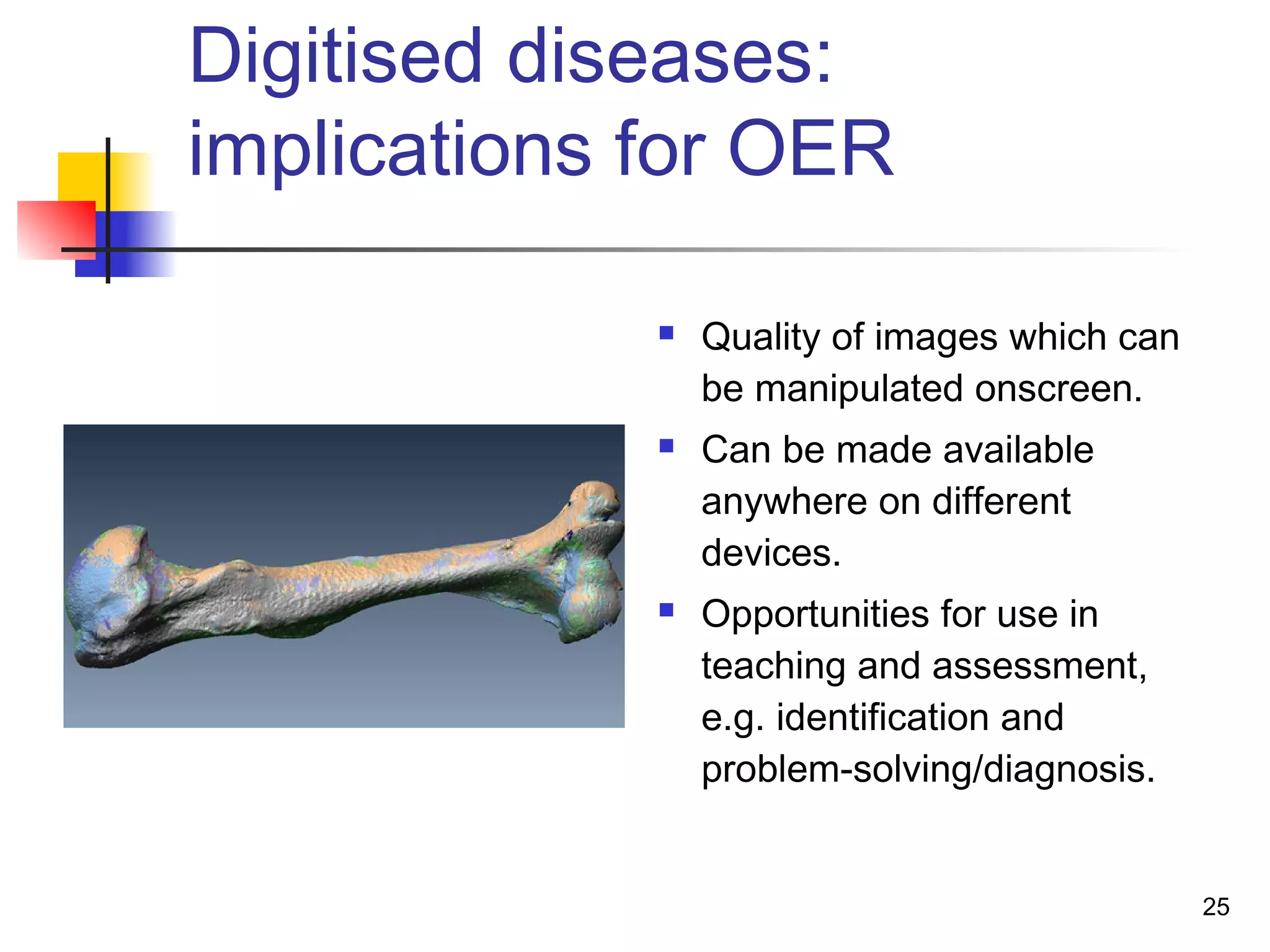 Digitised diseases: implications for OER

- Quality of images which can be manipulated onscreen.
- Can be made available anywhere on different devices.
- Opportunities for use in teaching and assessment, e.g. identification and problem-solving/diagnosis.

25